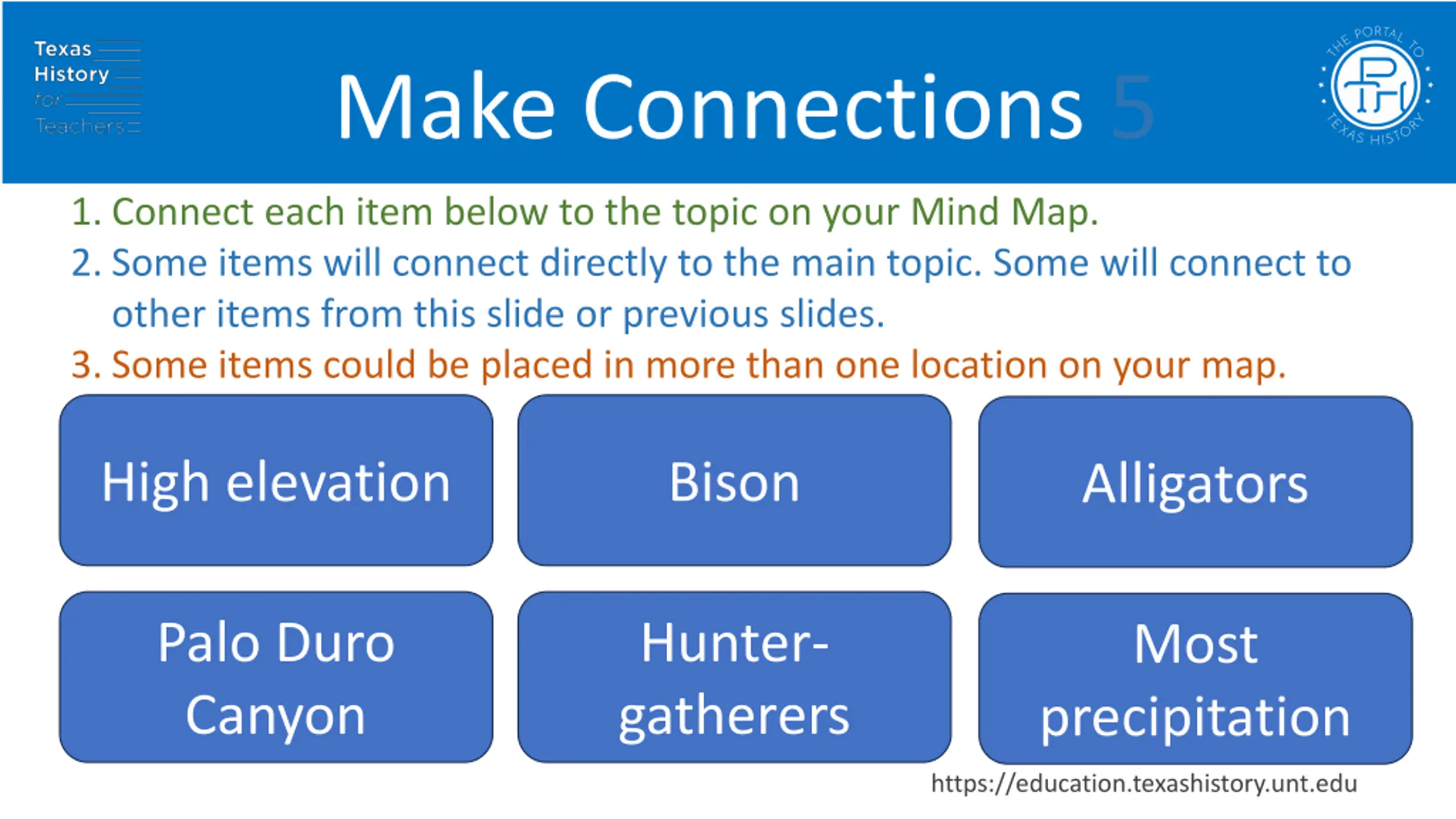 Texas History for Teachers

Make Connections 5

THE PORTAL TO TEXAS HISTORY

1. Connect each item below to the topic on your Mind Map.

2. Some items will connect directly to the main topic. Some will connect to other items from this slide or previous slides.

3. Some items could be placed in more than one location on your map.

High elevation

Bison

Alligators

Palo Duro Canyon

Hunter-gatherers

Most precipitation

https://education.texashistory.unt.edu